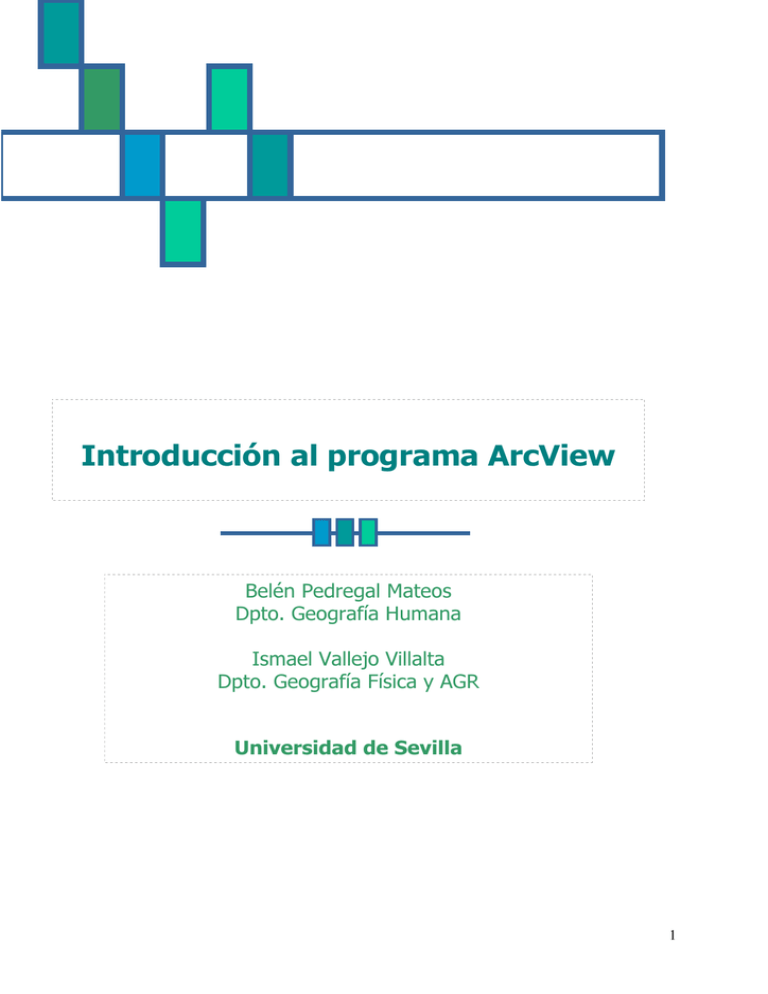 Introducción al programa ArcView

Belén Pedregal Mateos
Dpto. Geografía Humana

Ismael Vallejo Villalta
Dpto. Geografía Física y AGR

Universidad de Sevilla

1